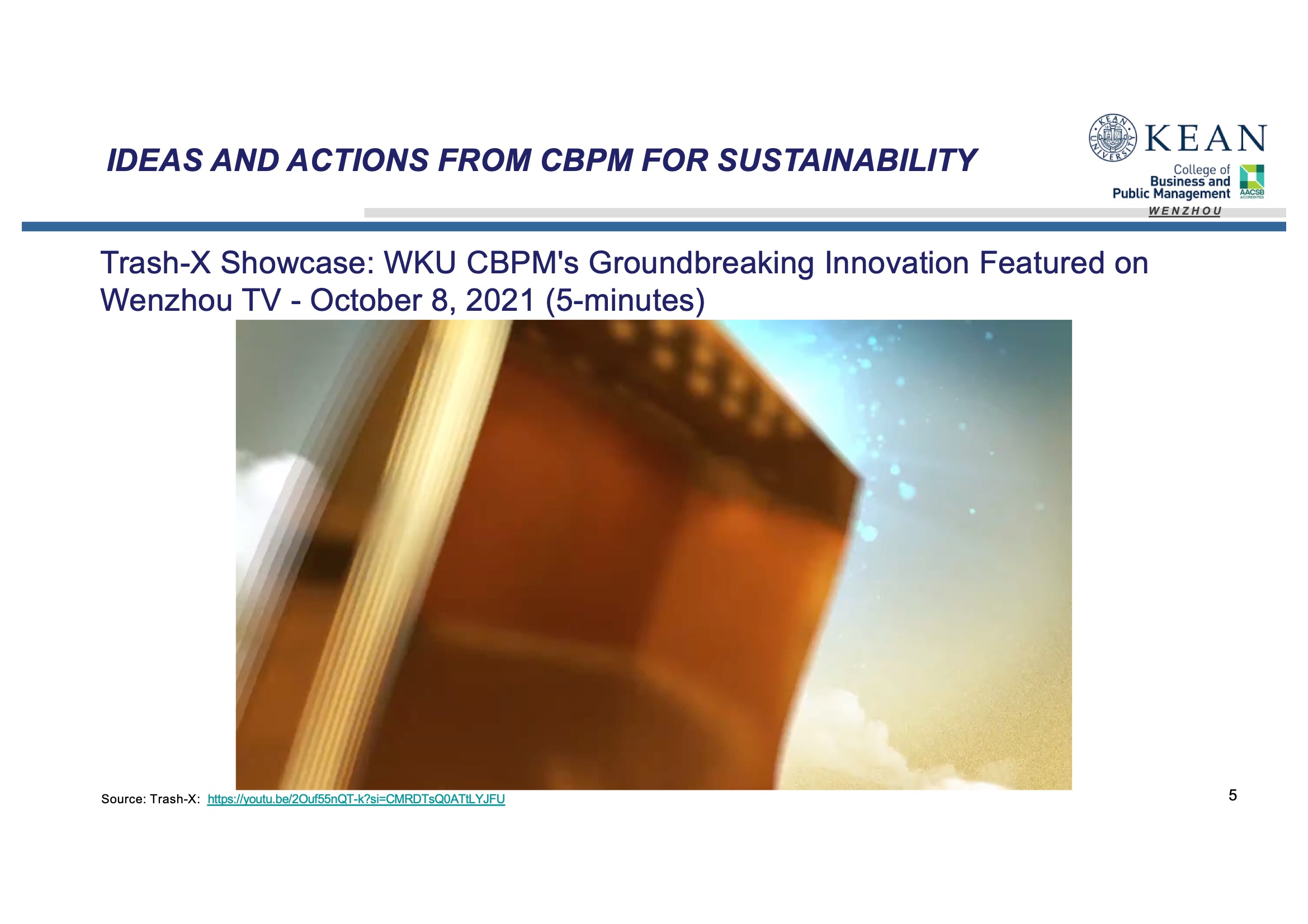 IDEAS AND ACTIONS FROM CBPM FOR SUSTAINABILITY

KEAN UNIVERSITY

KEAN
College of
Business and
Public Management
AACSB ACCREDITED
WENZHOU

Trash-X Showcase: WKU CBPM's Groundbreaking Innovation Featured on Wenzhou TV - October 8, 2021 (5-minutes)

Source: Trash-X: https://youtu.be/2Ouf55nQT-k?si=CMRDTsQ0ATtLYJFU

5